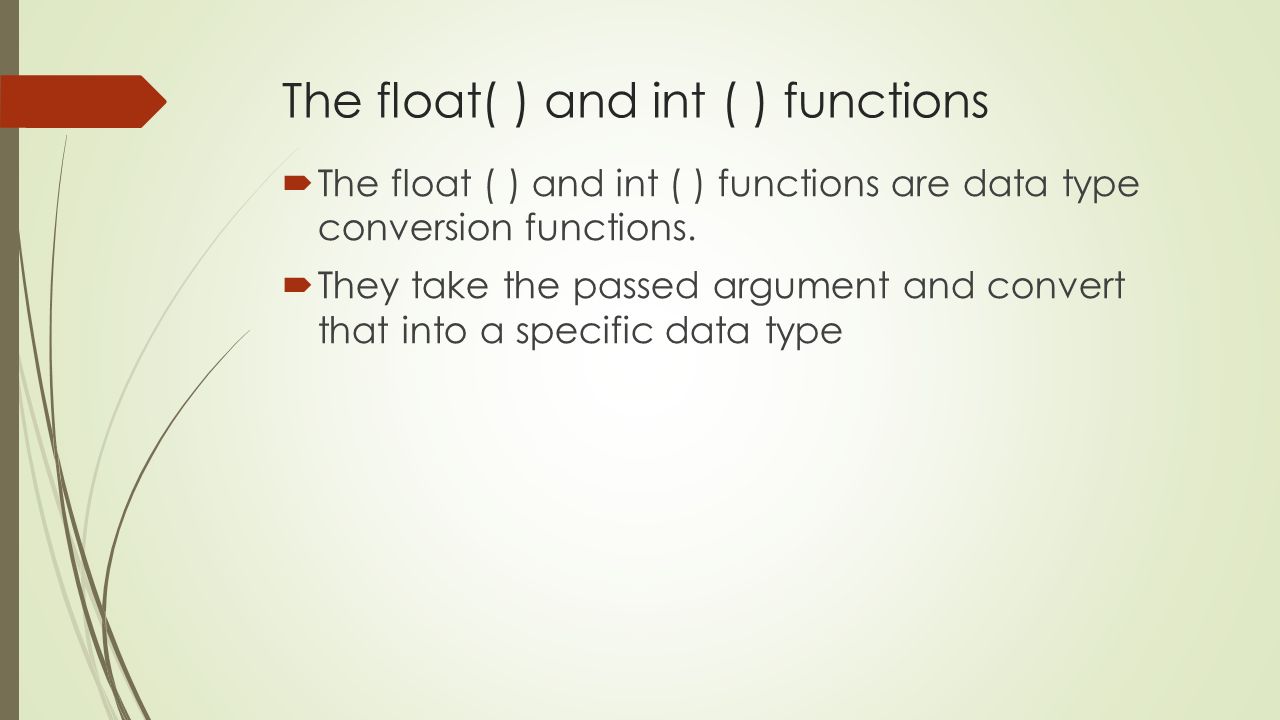 The float( ) and int ( ) functions

The float ( ) and int ( ) functions are data type conversion functions.

They take the passed argument and convert that into a specific data type